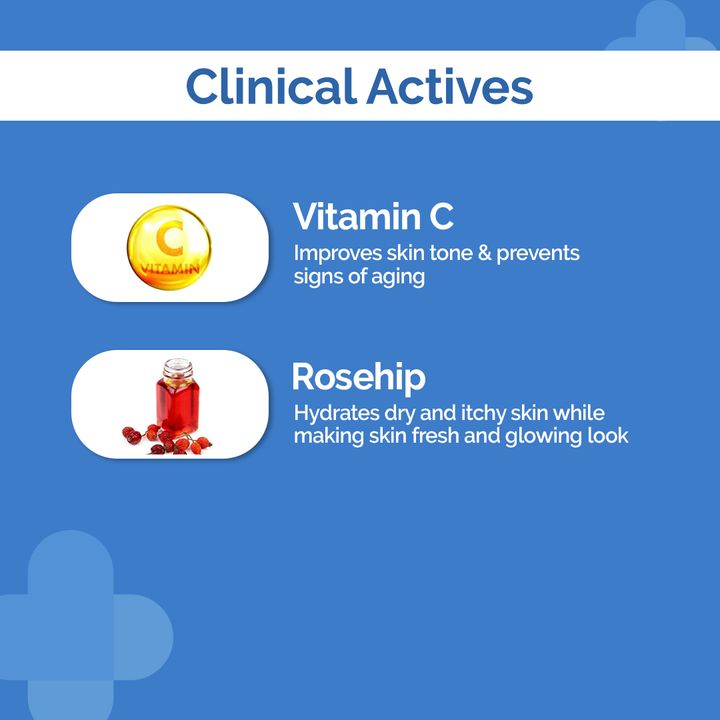 Clinical Actives

C
VITAMIN

Vitamin C
Improves skin tone & prevents signs of aging

Rosehip
Hydrates dry and itchy skin while making skin fresh and glowing look